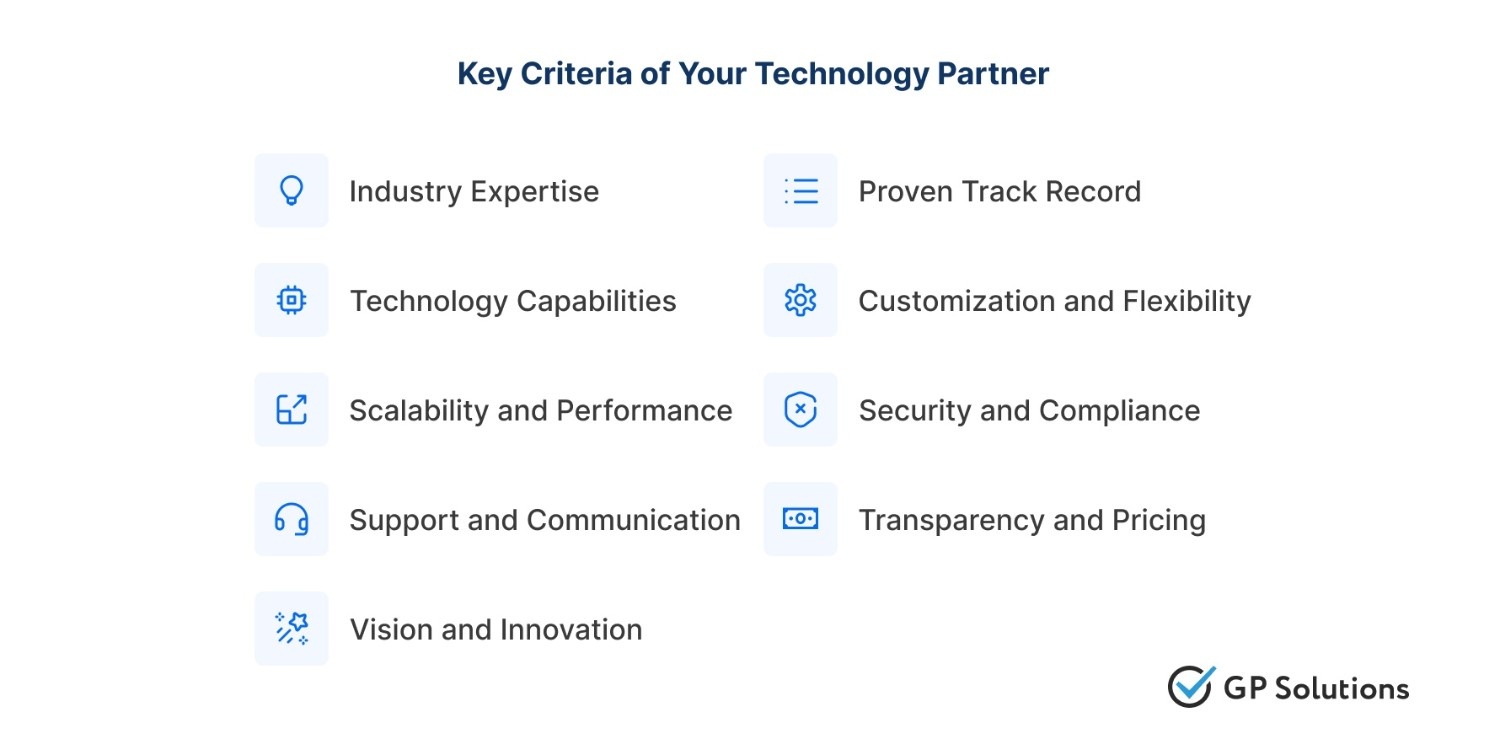 Key Criteria of Your Technology Partner

Industry Expertise

Technology Capabilities

Scalability and Performance

Support and Communication

Vision and Innovation

Proven Track Record

Customization and Flexibility

Security and Compliance

Transparency and Pricing

GP Solutions